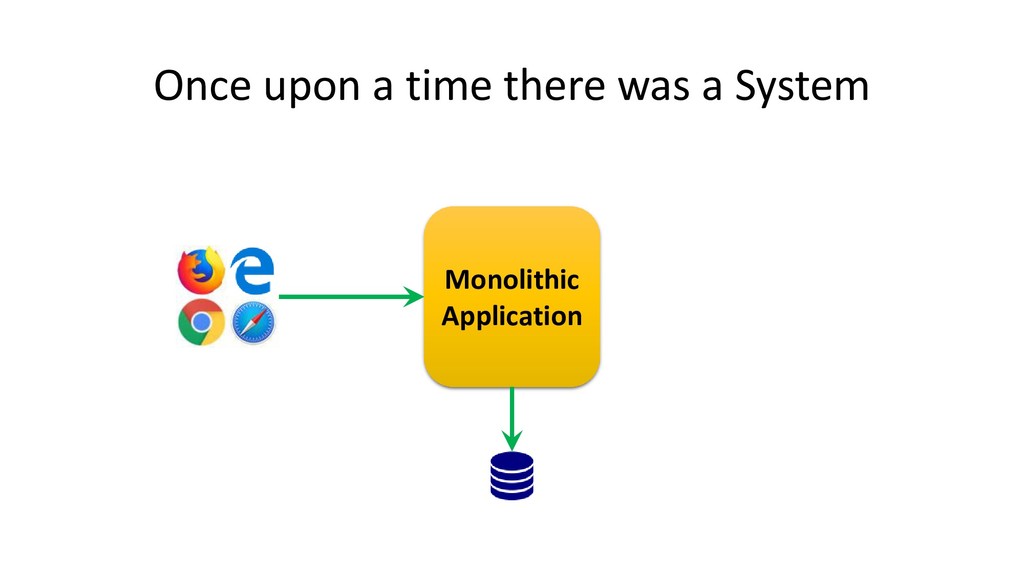 Once upon a time there was a System

Monolithic Application